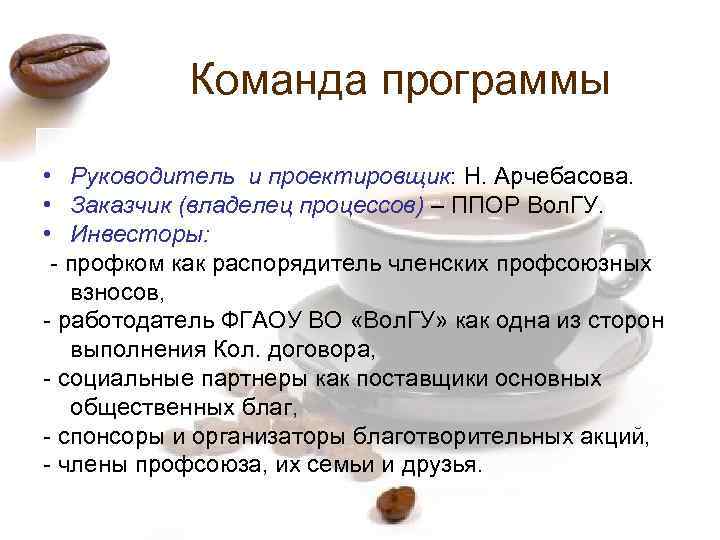 Команда программы

• Руководитель и проектировщик: Н. Арчебасова.
• Заказчик (владелец процессов) – ППОР ВолГУ.
• Инвесторы:
- профком как распорядитель членских профсоюзных взносов,
- работодатель ФГАОУ ВО «ВолГУ» как одна из сторон выполнения Кол. договора,
- социальные партнеры как поставщики основных общественных благ,
- спонсоры и организаторы благотворительных акций,
- члены профсоюза, их семьи и друзья.